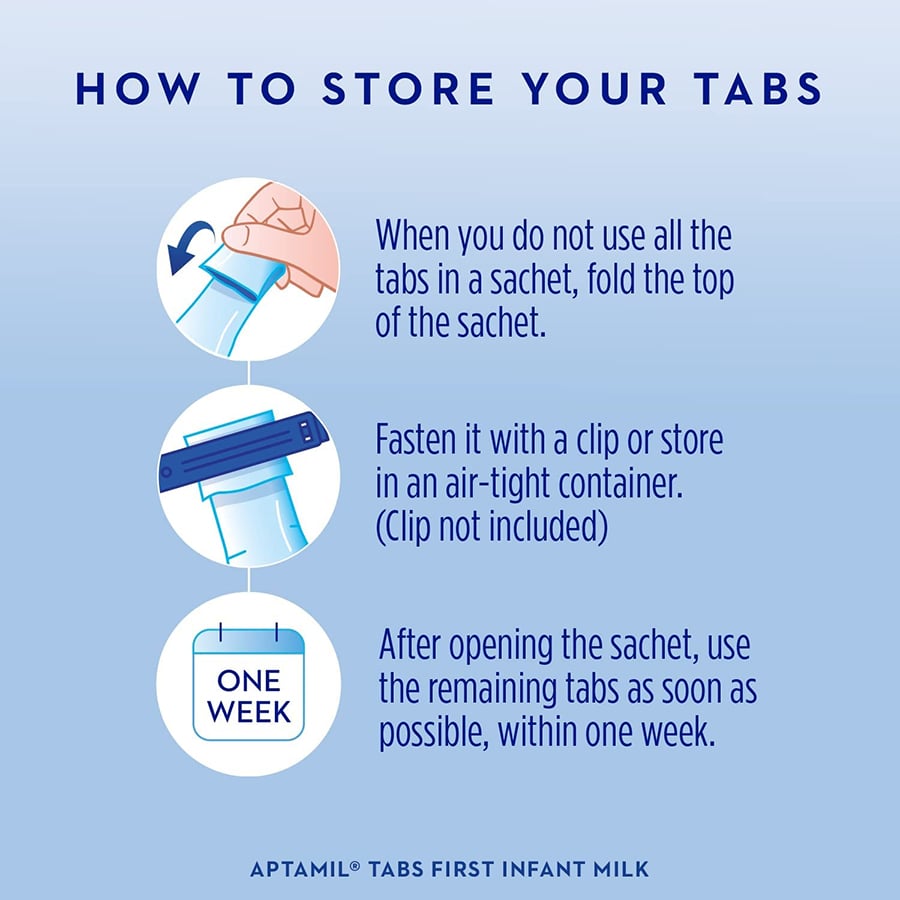 HOW TO STORE YOUR TABS

When you do not use all the tabs in a sachet, fold the top of the sachet.

Fasten it with a clip or store in an air-tight container. (Clip not included)

ONE WEEK

After opening the sachet, use the remaining tabs as soon as possible, within one week.

APTAMIL® TABS FIRST INFANT MILK